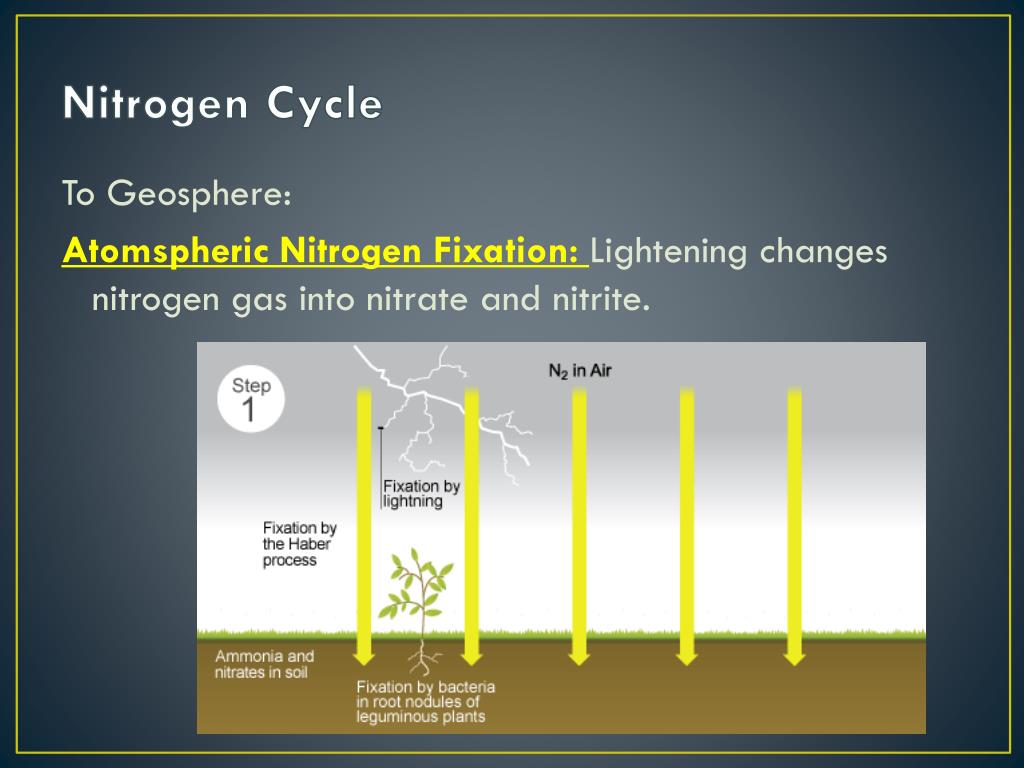 Nitrogen Cycle

To Geosphere:

Atomspheric Nitrogen Fixation: Lightening changes nitrogen gas into nitrate and nitrite.

Step 1

$N_2$ in Air

Fixation by lightning

Fixation by the Haber process

Ammonia and nitrates in soil

Fixation by bacteria in root nodules of leguminous plants